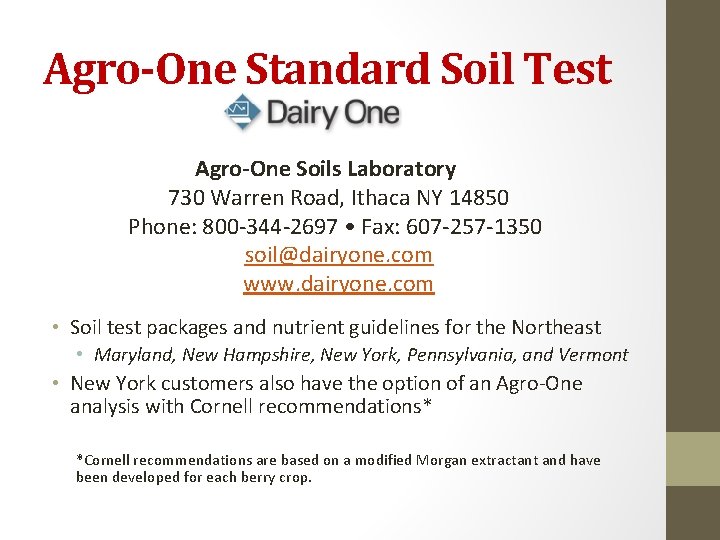 Agro-One Standard Soil Test

Dairy One

Agro-One Soils Laboratory
730 Warren Road, Ithaca NY 14850
Phone: 800-344-2697 • Fax: 607-257-1350
soil@dairyone.com
www.dairyone.com

• Soil test packages and nutrient guidelines for the Northeast
  • Maryland, New Hampshire, New York, Pennsylvania, and Vermont
• New York customers also have the option of an Agro-One analysis with Cornell recommendations*

*Cornell recommendations are based on a modified Morgan extractant and have been developed for each berry crop.